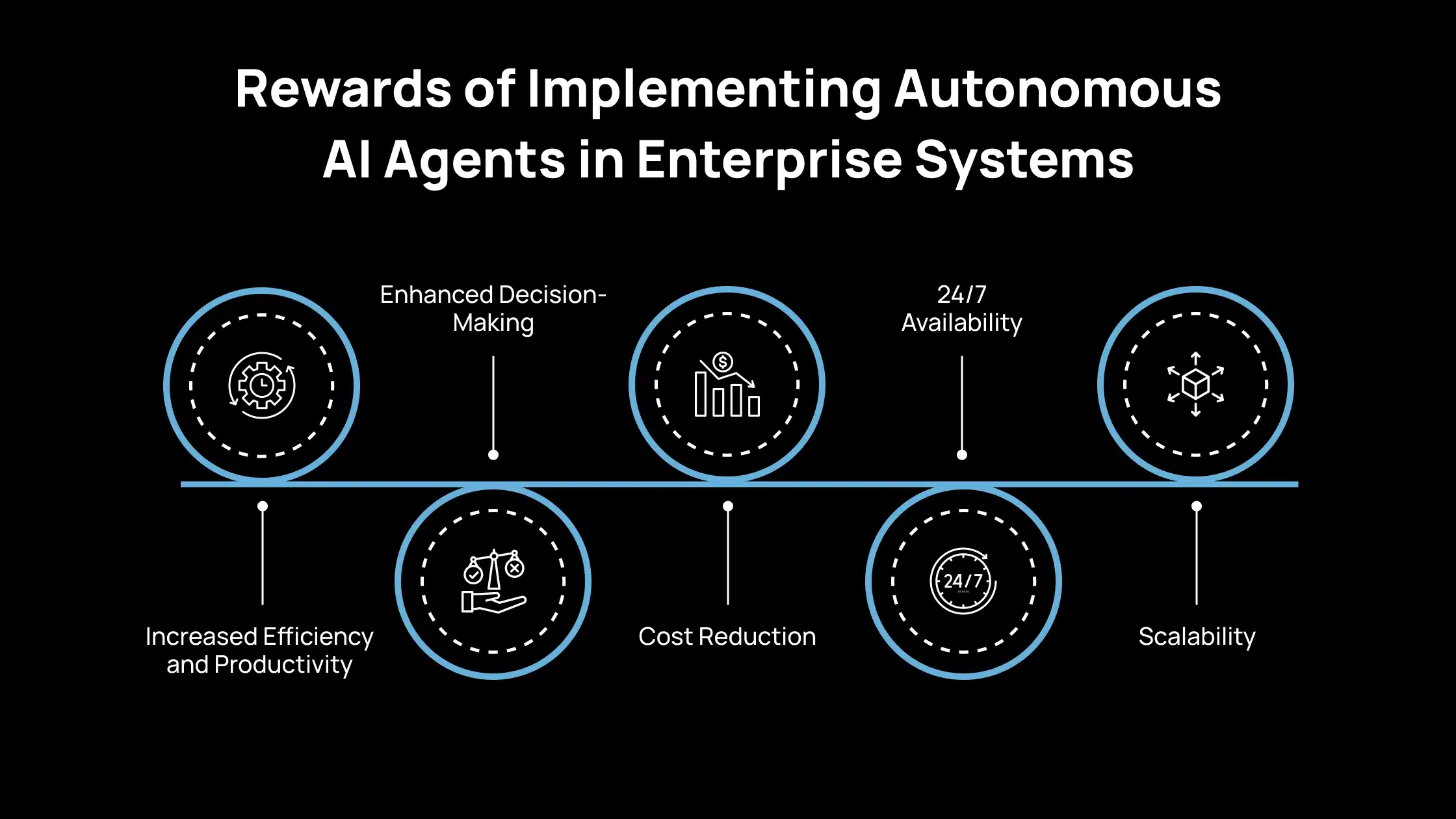 Rewards of Implementing Autonomous AI Agents in Enterprise Systems

Increased Efficiency and Productivity

Enhanced Decision-Making

Cost Reduction

24/7 Availability

24/7

Scalability